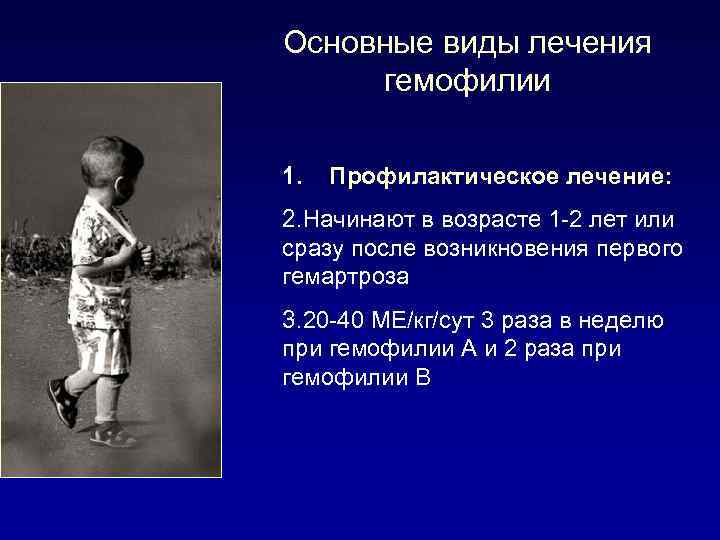 Основные виды лечения гемофилии

1. Профилактическое лечение:

2.Начинают в возрасте 1-2 лет или сразу после возникновения первого гемартроза

3.20-40 МЕ/кг/сут 3 раза в неделю при гемофилии А и 2 раза при гемофилии В